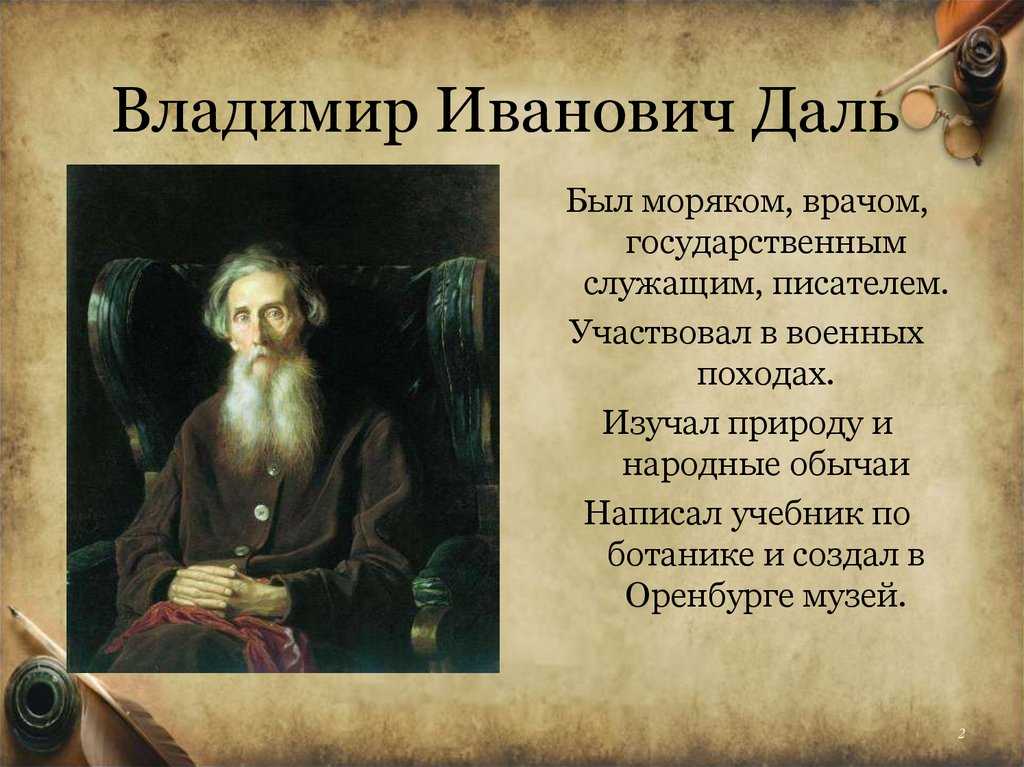 Владимир Иванович Даль

Был моряком, врачом, государственным служащим, писателем.

Участвовал в военных походах.

Изучал природу и народные обычаи

Написал учебник по ботанике и создал в Оренбурге музей.

2